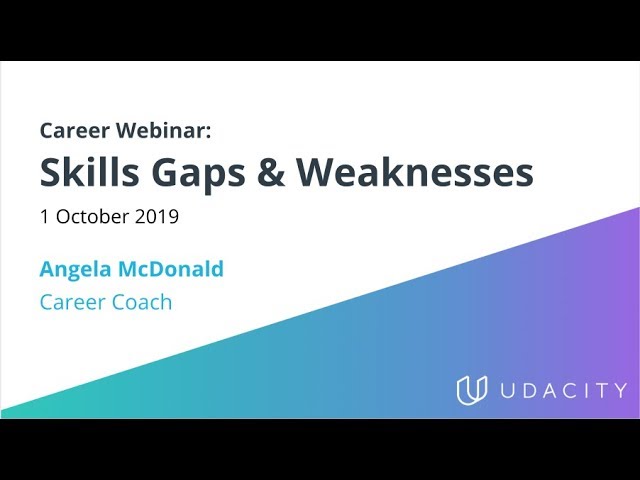 Career Webinar:
Skills Gaps & Weaknesses
1 October 2019

Angela McDonald
Career Coach

UDACITY